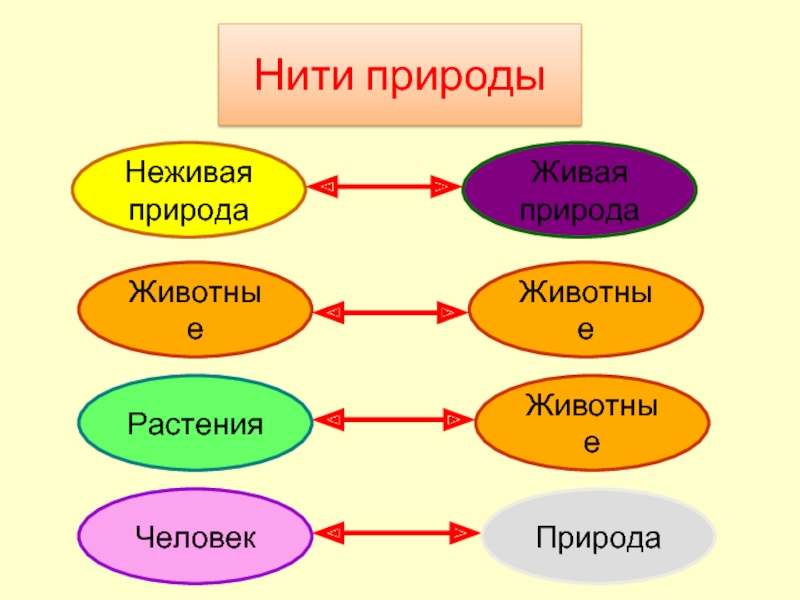 Нити природы

Неживая природа

Живая природа

Животные

Животные

Растения

Животные

Человек

Природа